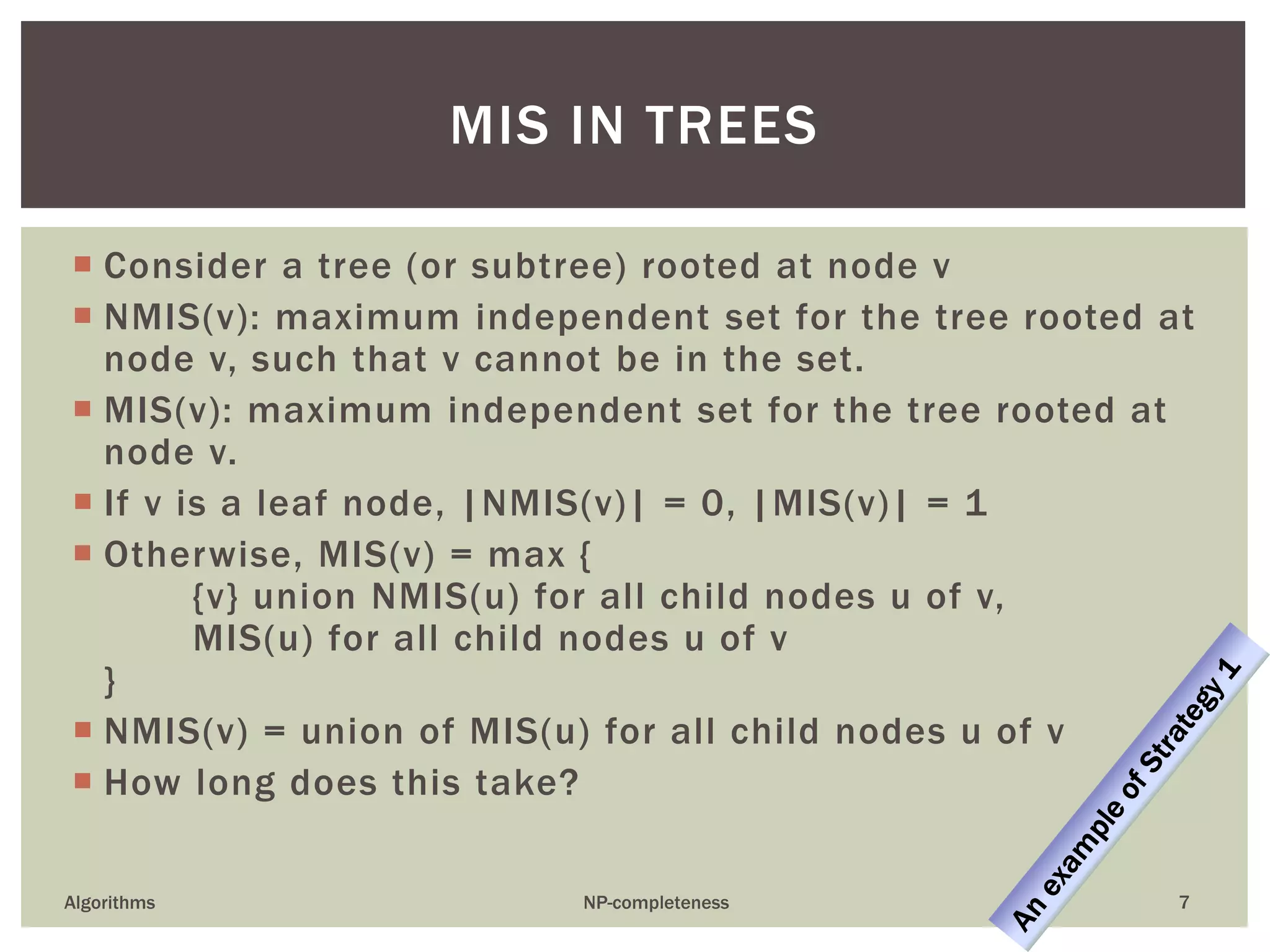 MIS IN TREES

Consider a tree (or subtree) rooted at node v

NMIS(v): maximum independent set for the tree rooted at node v, such that v cannot be in the set.

MIS(v): maximum independent set for the tree rooted at node v.

If v is a leaf node, |NMIS(v)| = 0, |MIS(v)| = 1

Otherwise, MIS(v) = max {
{v} union NMIS(u) for all child nodes u of v,
MIS(u) for all child nodes u of v
}

NMIS(v) = union of MIS(u) for all child nodes u of v

How long does this take?

An example of Strategy 1

Algorithms

NP-completeness

7